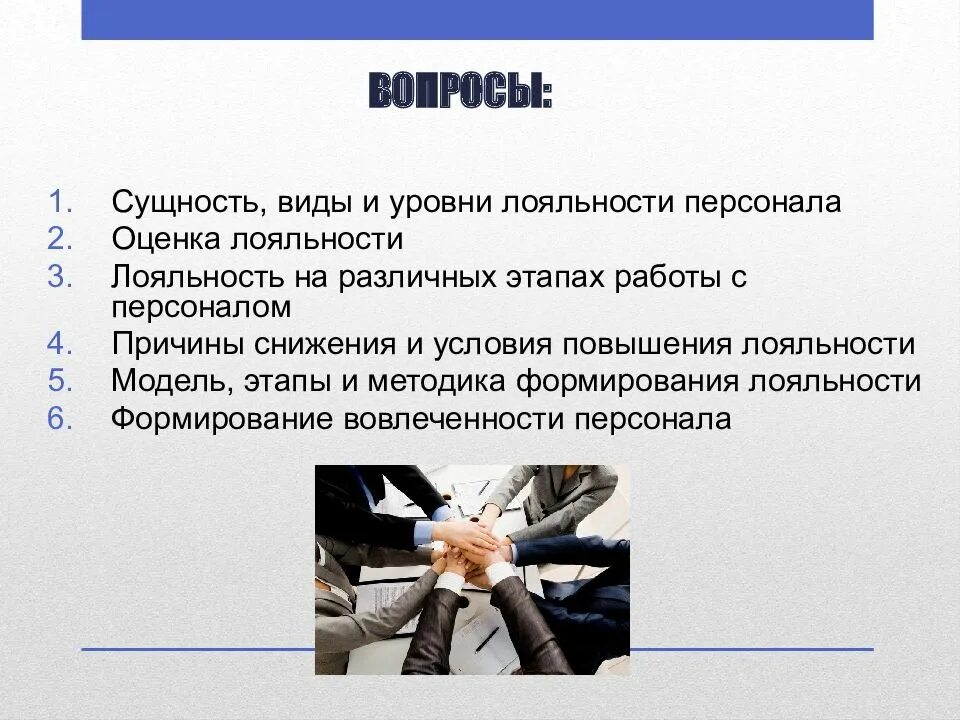 ВОПРОСЫ:

1. Сущность, виды и уровни лояльности персонала
2. Оценка лояльности
3. Лояльность на различных этапах работы с персоналом
4. Причины снижения и условия повышения лояльности
5. Модель, этапы и методика формирования лояльности
6. Формирование вовлеченности персонала